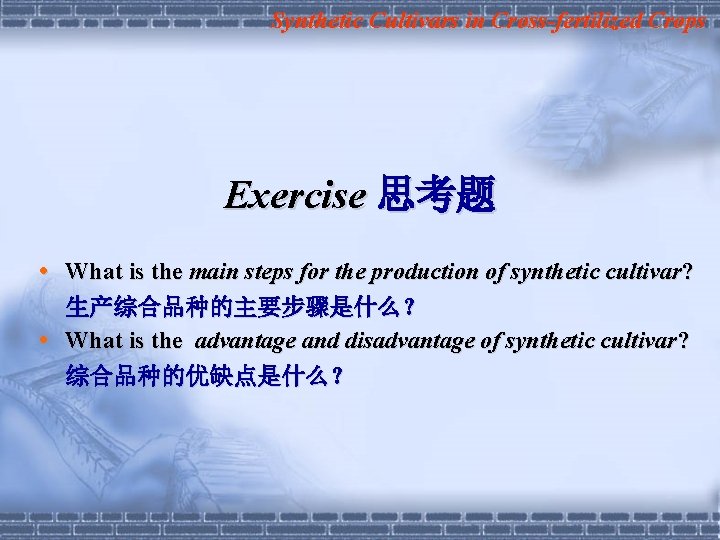 Synthetic Cultivars in Cross-fertilized Crops

Exercise 思考题

• What is the main steps for the production of synthetic cultivar? 生产综合品种的主要步骤是什么？
• What is the advantage and disadvantage of synthetic cultivar? 综合品种的优缺点是什么？